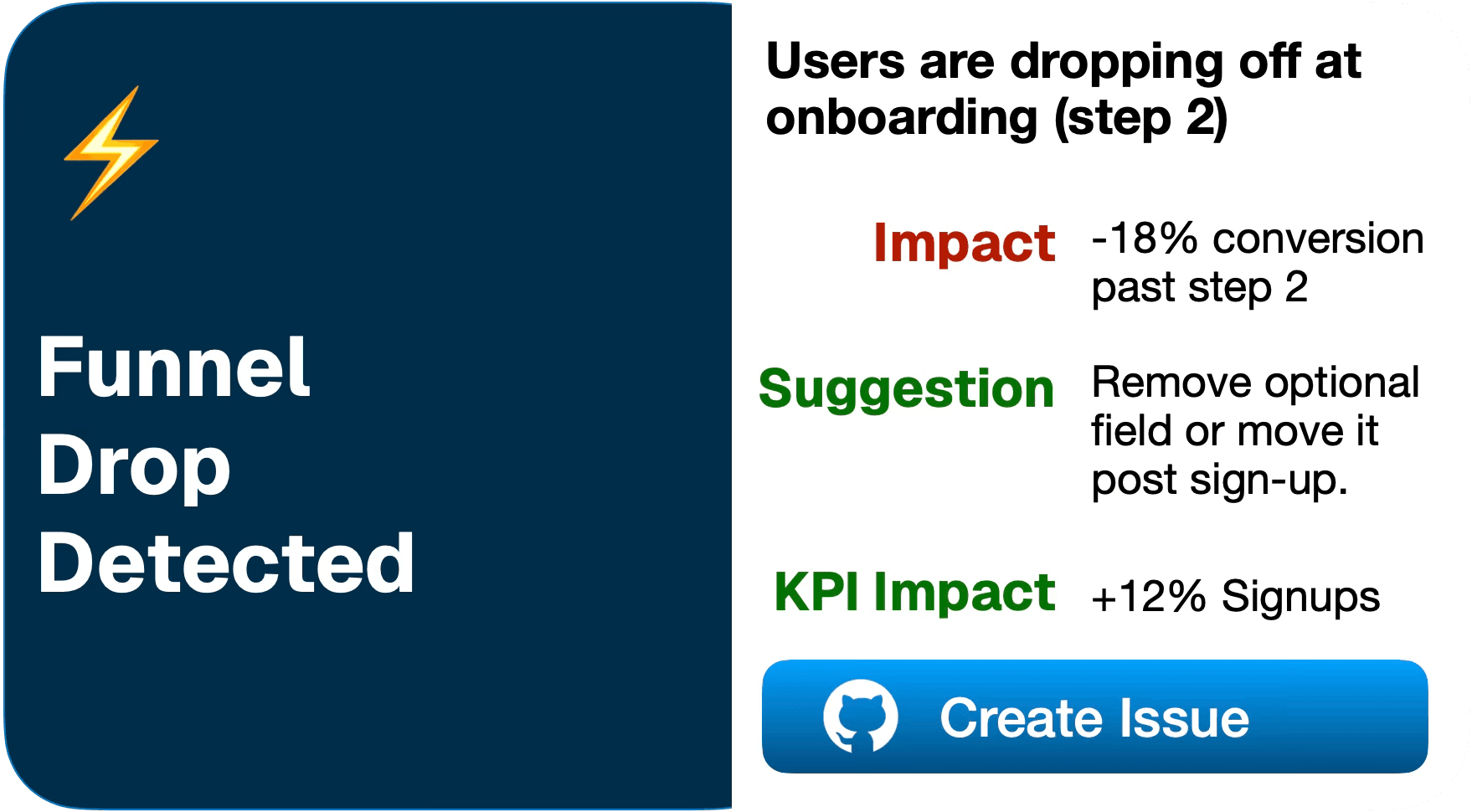 Funnel Drop Detected

Users are dropping off at onboarding (step 2)

Impact -18% conversion past step 2

Suggestion Remove optional field or move it post sign-up.

KPI Impact +12% Signups

Create Issue